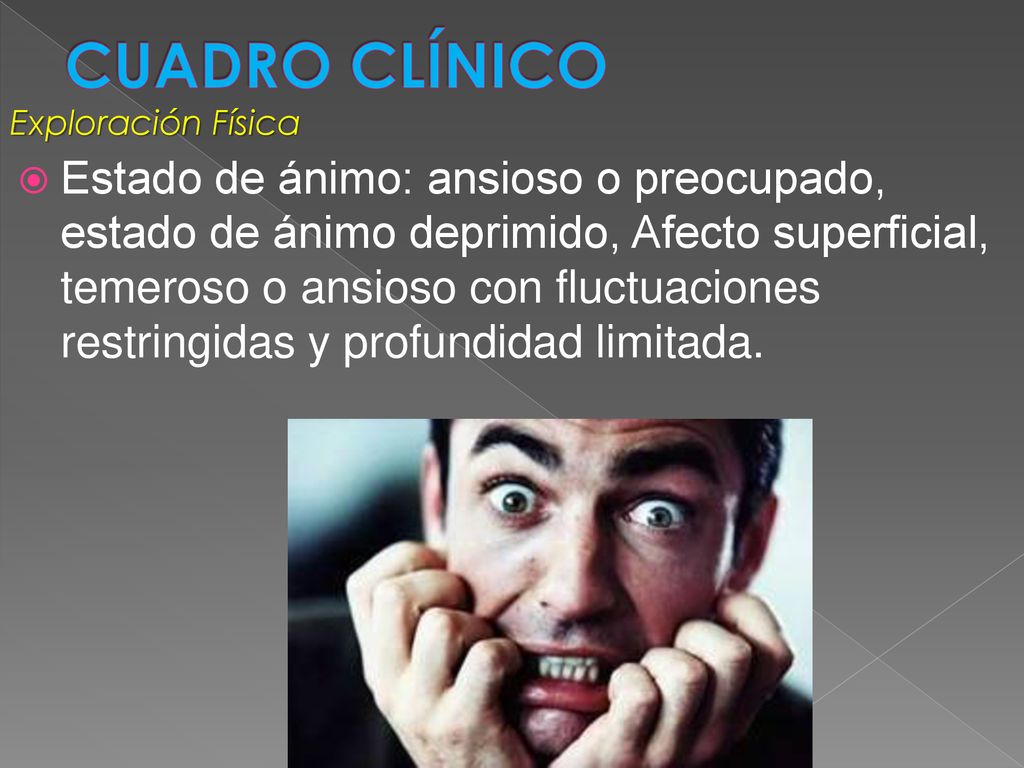 CUADRO CLÍNICO

Exploración Física

Estado de ánimo: ansioso o preocupado, estado de ánimo deprimido, Afecto superficial, temeroso o ansioso con fluctuaciones restringidas y profundidad limitada.